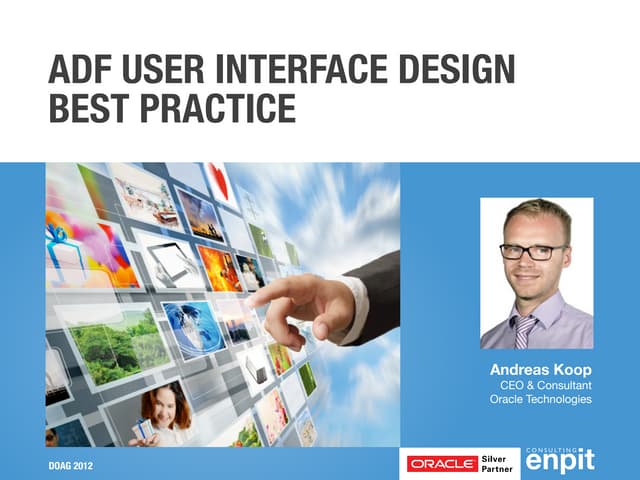 ADF USER INTERFACE DESIGN
BEST PRACTICE

Andreas Koop
CEO & Consultant
Oracle Technologies

DOAG 2012

ORACLE Silver Partner

CONSULTING enpit